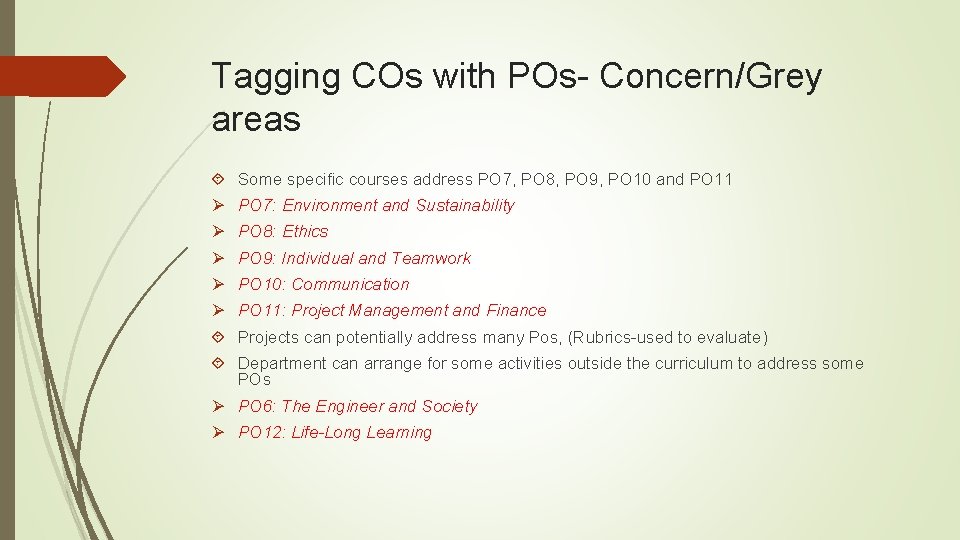 Tagging COs with POs- Concern/Grey areas

Some specific courses address PO7, PO8, PO9, PO10 and PO11

PO7: Environment and Sustainability

PO8: Ethics

PO9: Individual and Teamwork

PO10: Communication

PO11: Project Management and Finance

Projects can potentially address many Pos, (Rubrics-used to evaluate)

Department can arrange for some activities outside the curriculum to address some POs

PO6: The Engineer and Society

PO12: Life-Long Learning